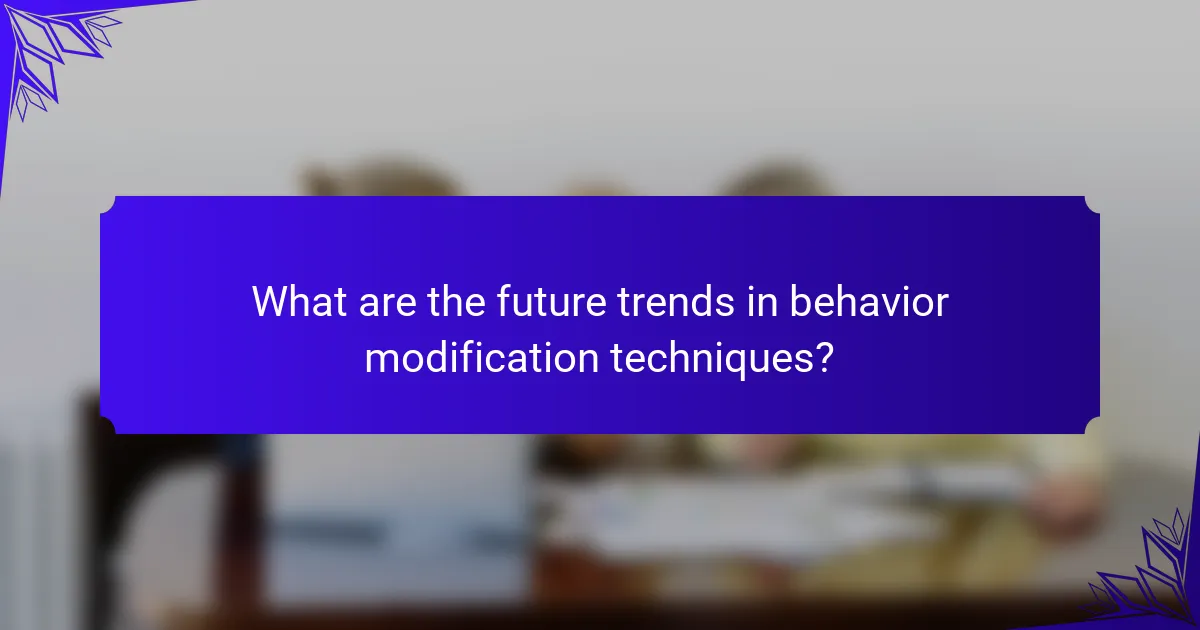 What are the future trends in behavior modification techniques?